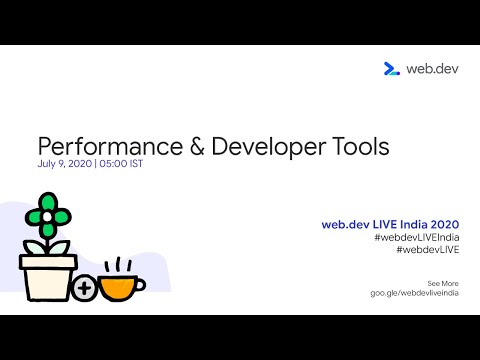 web.dev

Performance & Developer Tools
July 9, 2020 | 05:00 IST

web.dev LIVE India 2020
#webdevLIVEIndia
#webdevLIVE

See More
goo.gle/webdevliveindia